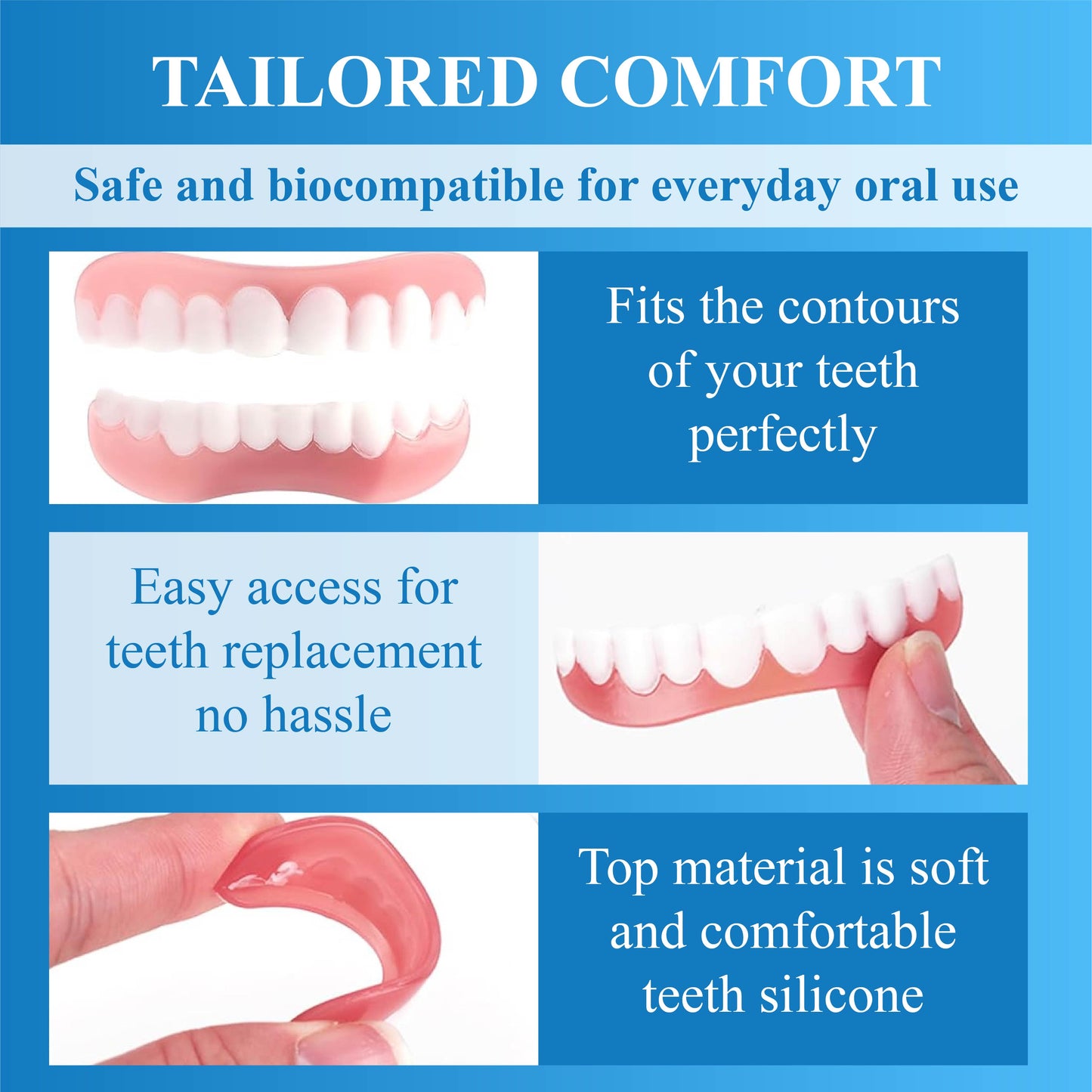 TAILORED COMFORT

Safe and biocompatible for everyday oral use

Fits the contours of your teeth perfectly

Easy access for teeth replacement no hassle

Top material is soft and comfortable teeth silicone